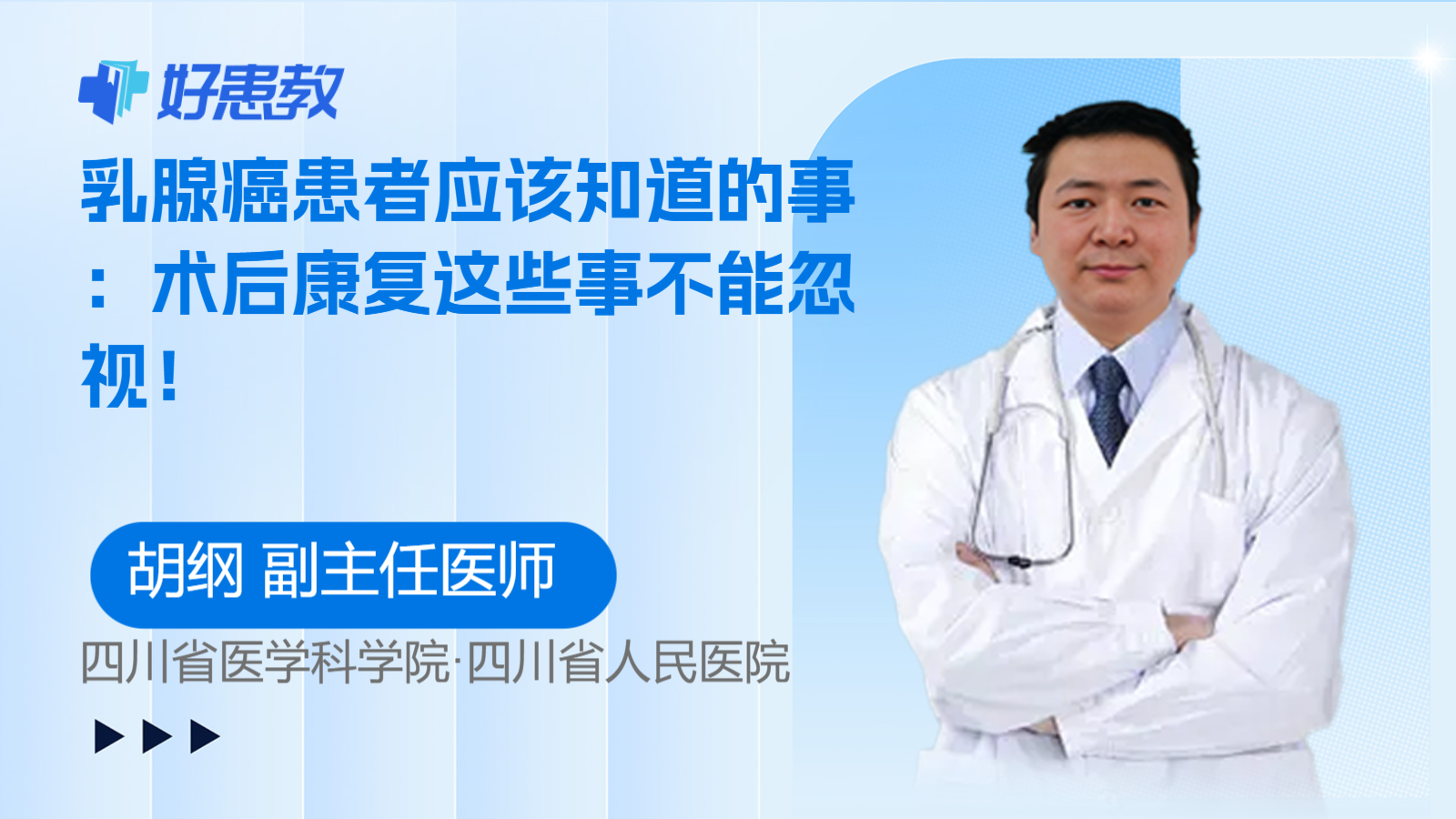 好患教

乳腺癌患者应该知道的事：术后康复这些事不能忽视！

胡纲 副主任医师

四川省医学科学院·四川省人民医院